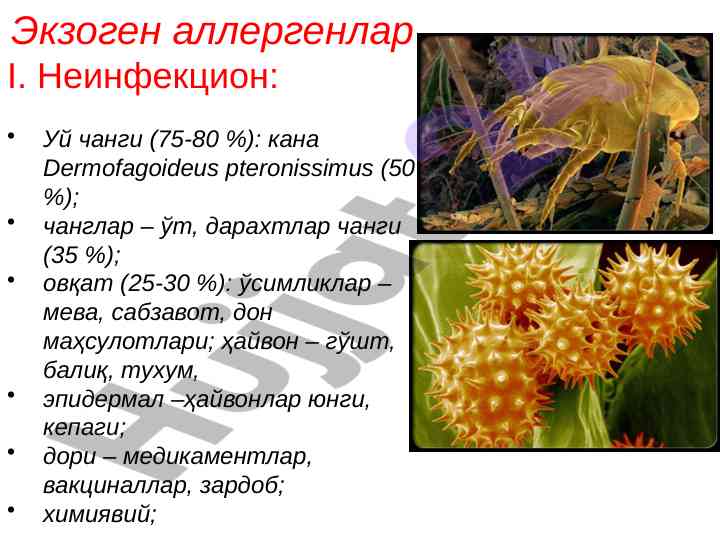 Экзоген аллергенлар
I. Неинфекцион:

• Уй чанги (75-80 %): кана Dermofagoideus pteronissimus (50 %);
• чанглар – ўт, дарахтлар чанги (35 %);
• овқат (25-30 %): ўсимликлар – мева, сабзавот, дон маҳсулотлари; ҳайвон – гўшт, балиқ, тухум,
• эпидермал –ҳайвонлар юнги, кепаги;
• дори – медикаментлар, вакциналлар, зардоб;
• химиявий;

Hujjat